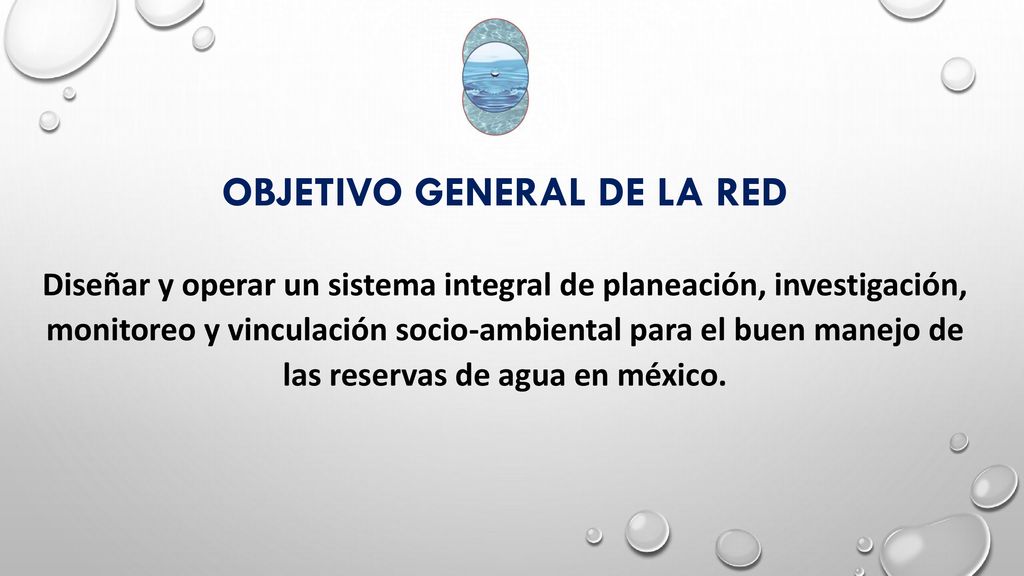 OBJETIVO GENERAL DE LA RED

Diseñar y operar un sistema integral de planeación, investigación, monitoreo y vinculación socio-ambiental para el buen manejo de las reservas de agua en méxico.